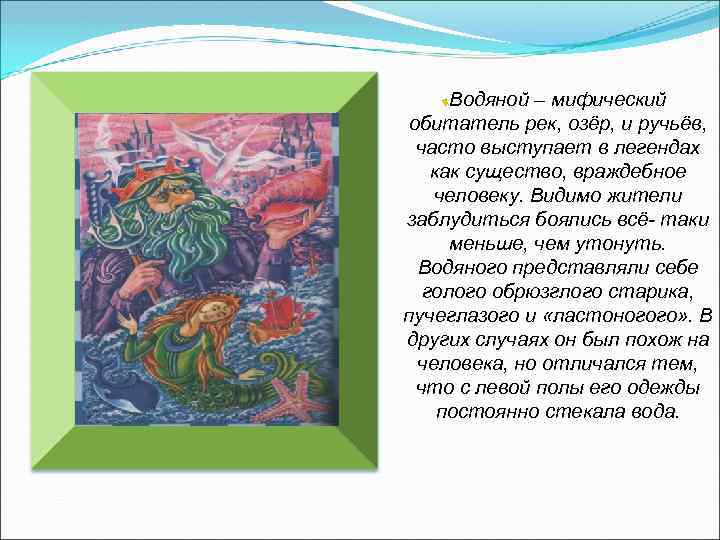 Водяной – мифический обитатель рек, озёр, и ручьёв, часто выступает в легендах как существо, враждебное человеку. Видимо жители заблудиться боялись всё- таки меньше, чем утонуть. Водяного представляли себе голого обрюзглого старика, пучеглазого и «ластоногого». В других случаях он был похож на человека, но отличался тем, что с левой полы его одежды постоянно стекала вода.